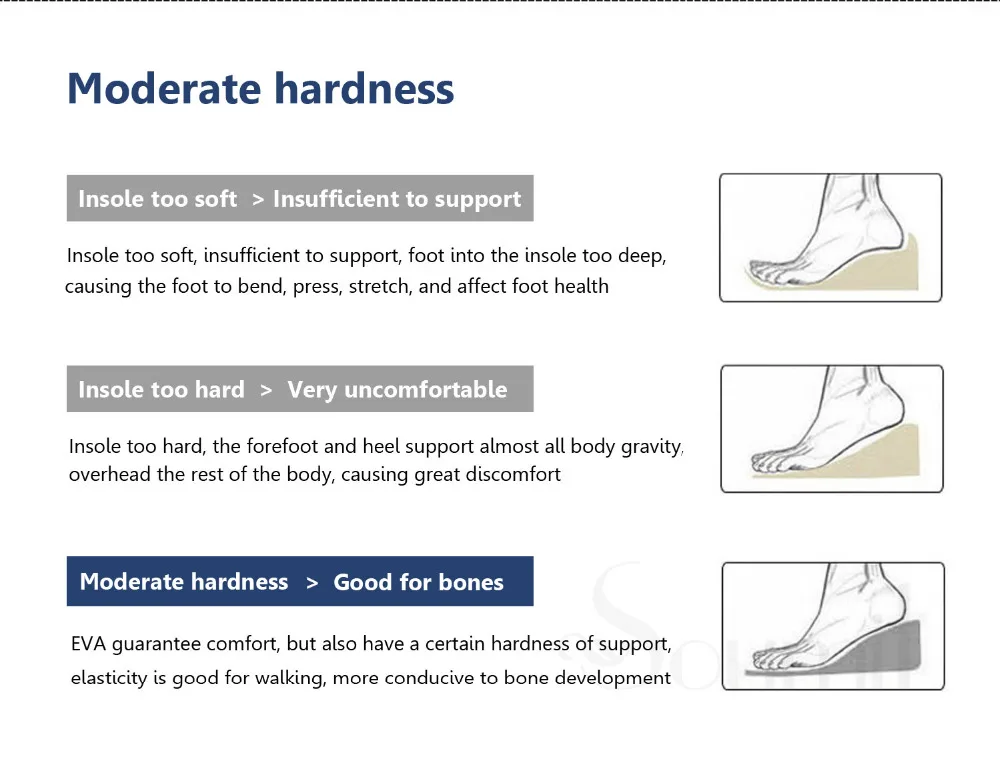 Moderate hardness

Insole too soft > Insufficient to support

Insole too soft, insufficient to support, foot into the insole too deep, causing the foot to bend, press, stretch, and affect foot health

Insole too hard > Very uncomfortable

Insole too hard, the forefoot and heel support almost all body gravity, overhead the rest of the body, causing great discomfort

Moderate hardness > Good for bones

EVA guarantee comfort, but also have a certain hardness of support, elasticity is good for walking, more conducive to bone development